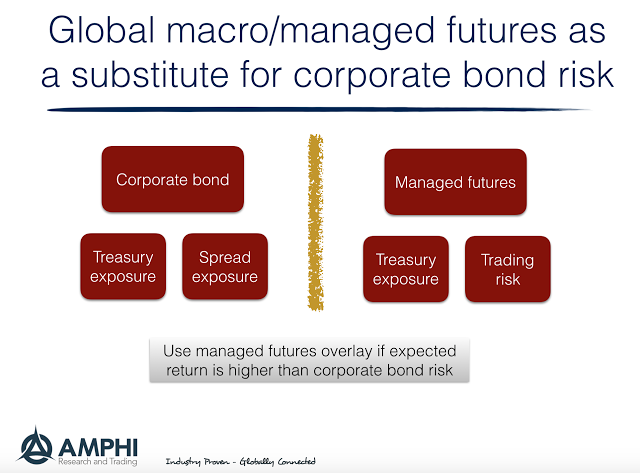 Global macro/managed futures as a substitute for corporate bond risk

Corporate bond

Treasury exposure

Spread exposure

Managed futures

Treasury exposure

Trading risk

Use managed futures overlay if expected return is higher than corporate bond risk

AMPHI
Research and Trading

Industry Proven - Globally Connected